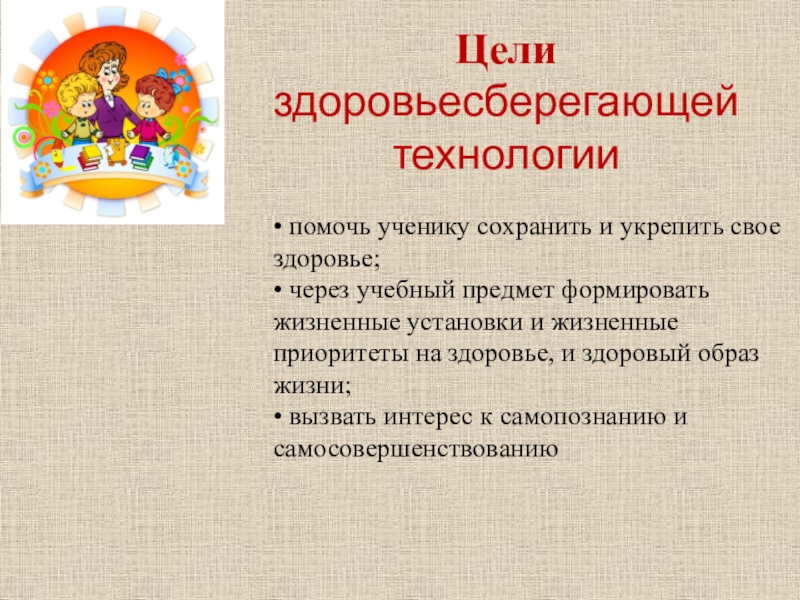 Цели здоровьесберегающей технологии

• помочь ученику сохранить и укрепить свое здоровье;
• через учебный предмет формировать жизненные установки и жизненные приоритеты на здоровье, и здоровый образ жизни;
• вызвать интерес к самопознанию и самосовершенствованию